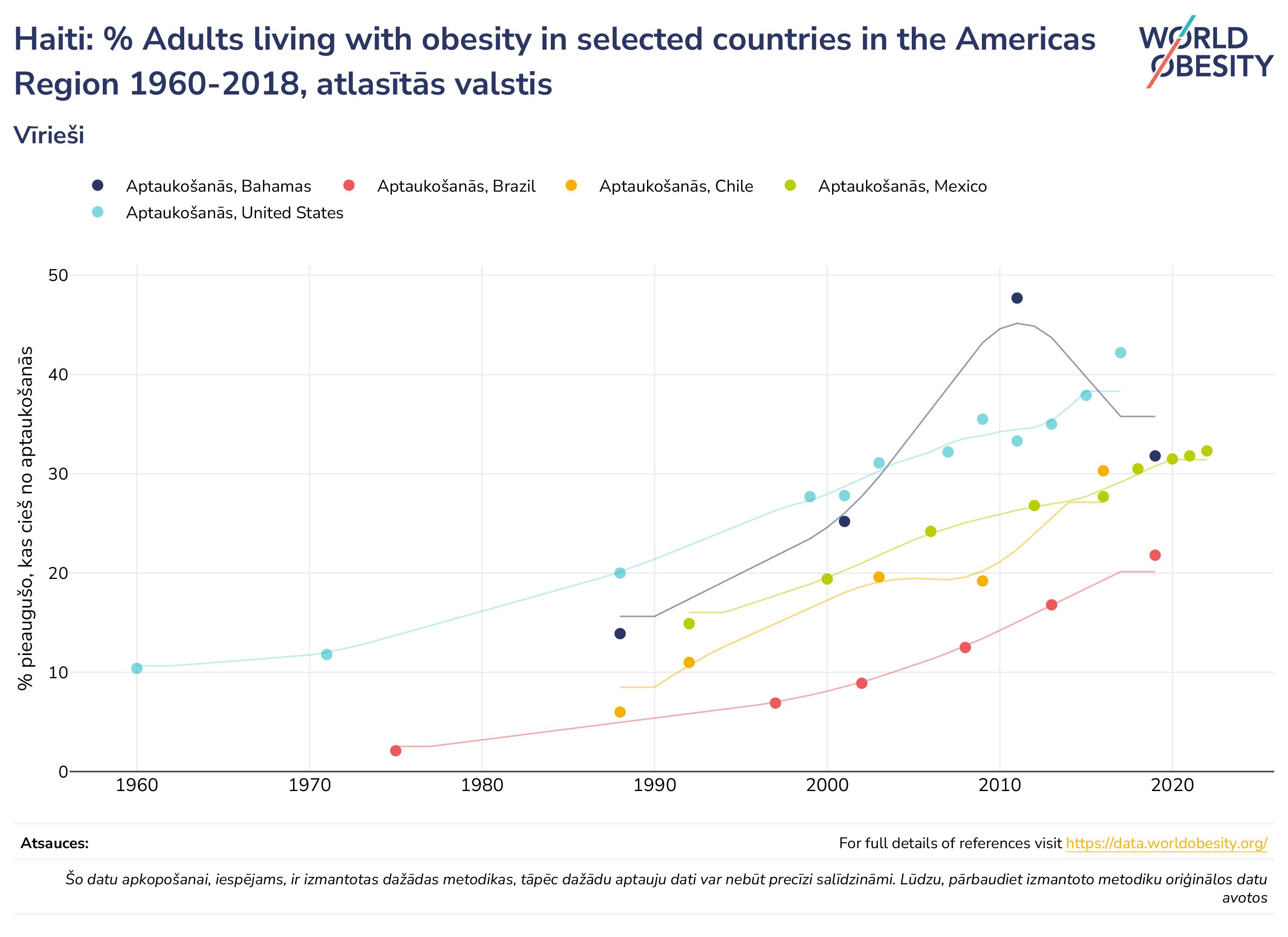 Haiti: % Adults living with obesity in selected countries in the Americas Region 1960-2018, atlasītās valstis

WORLD OBESITY

Vīrieši

Aptaukošanās, Bahamas
Aptaukošanās, Brazil
Aptaukošanās, Chile
Aptaukošanās, Mexico
Aptaukošanās, United States

% pieaugušo, kas cieš no aptaukošanās

50
40
30
20
10
0

1960
1970
1980
1990
2000
2010
2020

Atsauces:

For full details of references visit https://data.worldobesity.org/

Šo datu apkopošanai, iespējams, ir izmantotas dažādas metodikas, tāpēc dažādu aptauju dati var nebūt precīzi salīdzināmi. Lūdzu, pārbaudiet izmantoto metodiku oriģinālos datu avotos